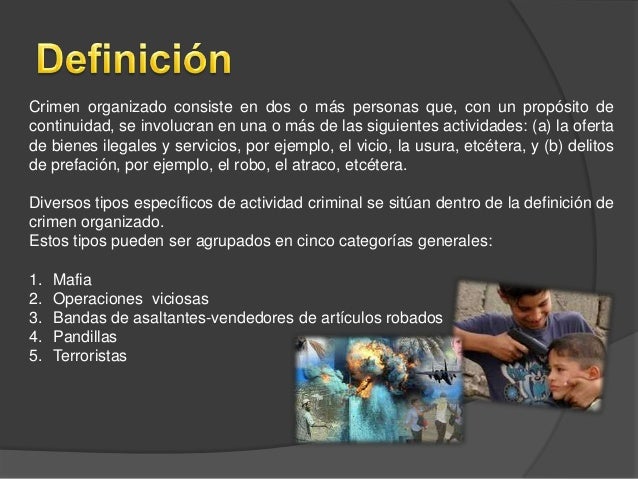 Definición

Crimen organizado consiste en dos o más personas que, con un propósito de continuidad, se involucran en una o más de las siguientes actividades: (a) la oferta de bienes ilegales y servicios, por ejemplo, el vicio, la usura, etcétera, y (b) delitos de prefación, por ejemplo, el robo, el atraco, etcétera.

Diversos tipos específicos de actividad criminal se sitúan dentro de la definición de crimen organizado.
Estos tipos pueden ser agrupados en cinco categorías generales:

1. Mafia
2. Operaciones viciosas
3. Bandas de asaltantes-vendedores de artículos robados
4. Pandillas
5. Terroristas